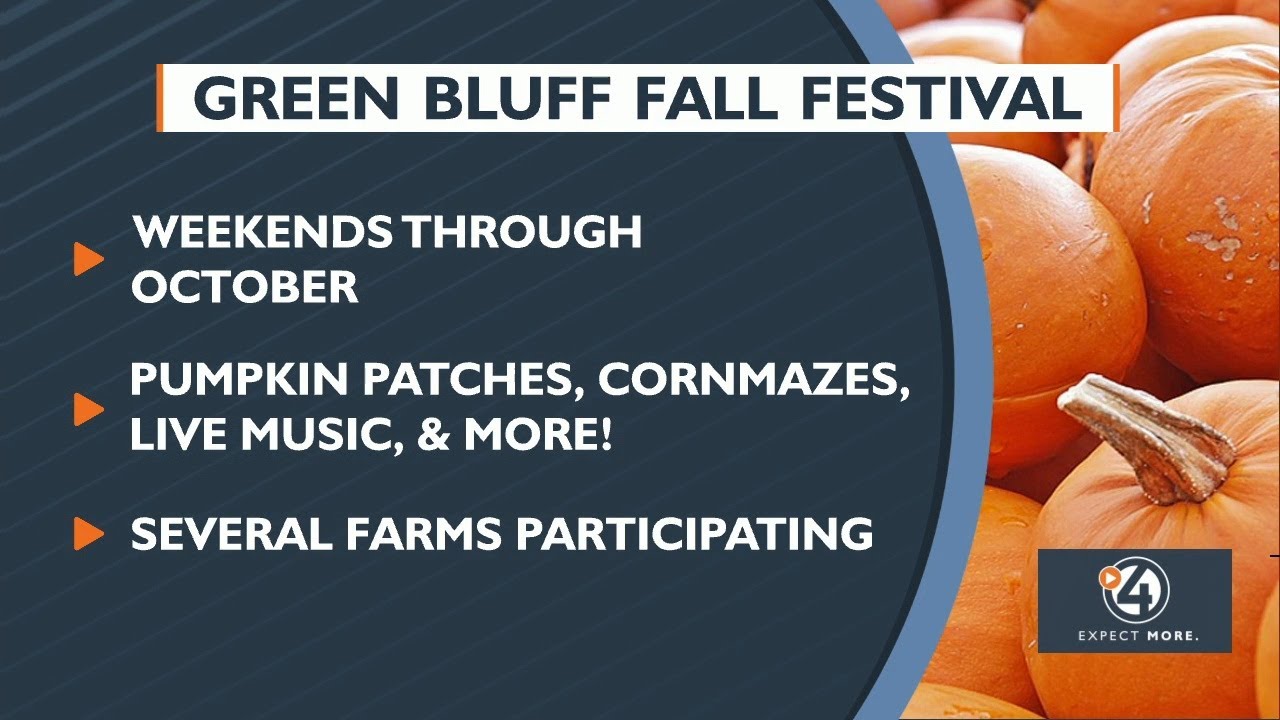 GREEN BLUFF FALL FESTIVAL

WEEKENDS THROUGH OCTOBER

PUMPKIN PATCHES, CORNMAZES, LIVE MUSIC, & MORE!

SEVERAL FARMS PARTICIPATING

4

EXPECT MORE.